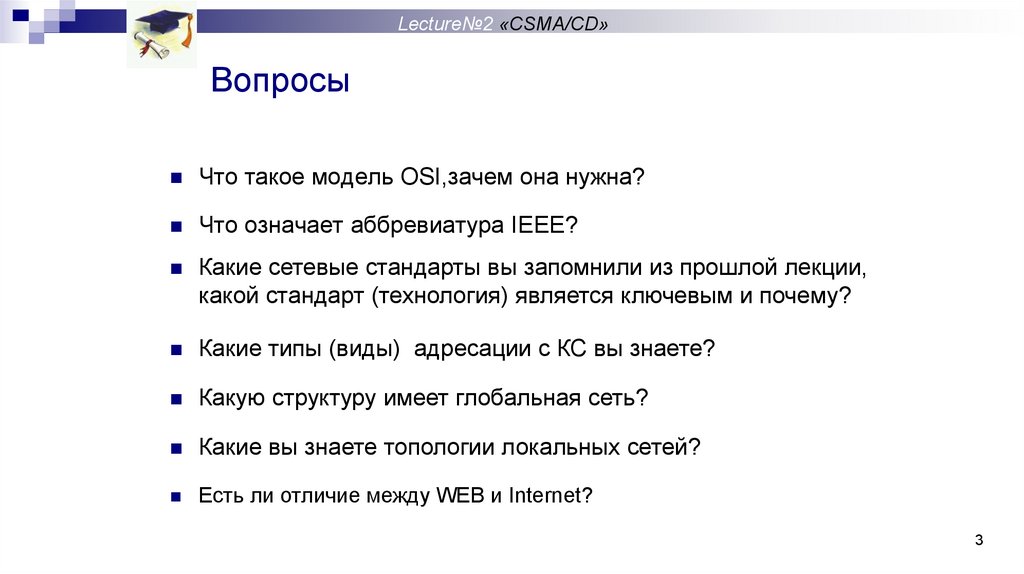 Lecture№2 «CSMA/CD»

Вопросы

Что такое модель OSI,зачем она нужна?

Что означает аббревиатура IEEE?

Какие сетевые стандарты вы запомнили из прошлой лекции, какой стандарт (технология) является ключевым и почему?

Какие типы (виды) адресации с КС вы знаете?

Какую структуру имеет глобальная сеть?

Какие вы знаете топологии локальных сетей?

Есть ли отличие между WEB и Internet?

3